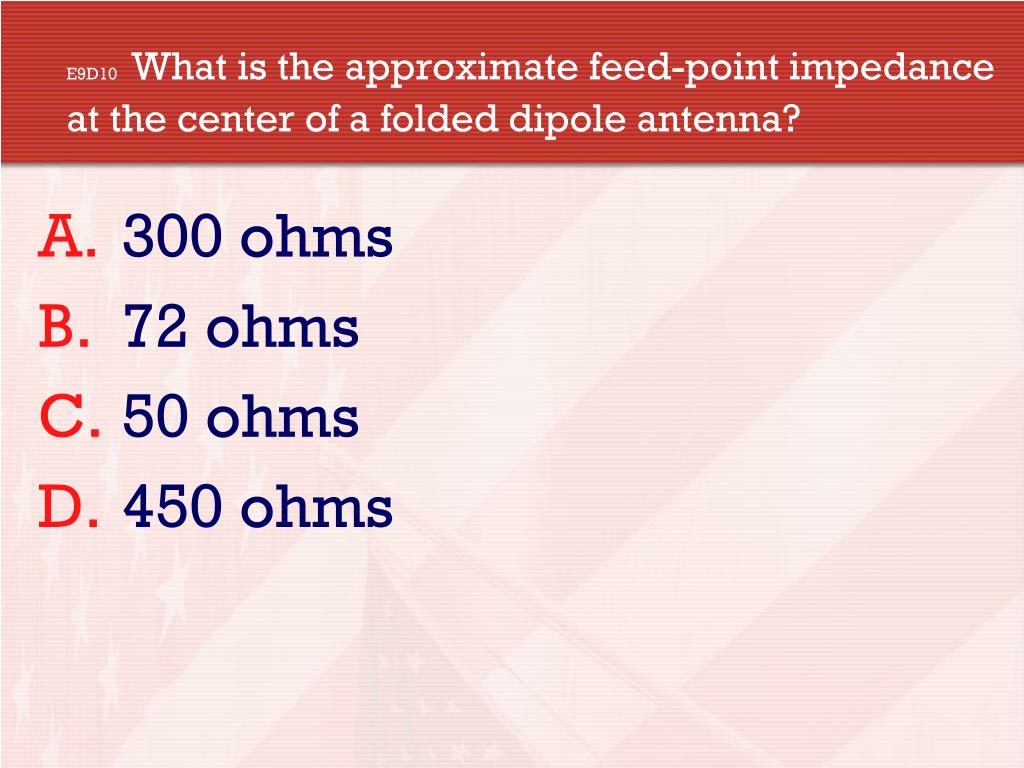 E9D10 What is the approximate feed-point impedance at the center of a folded dipole antenna?

A. 300 ohms
B. 72 ohms
C. 50 ohms
D. 450 ohms